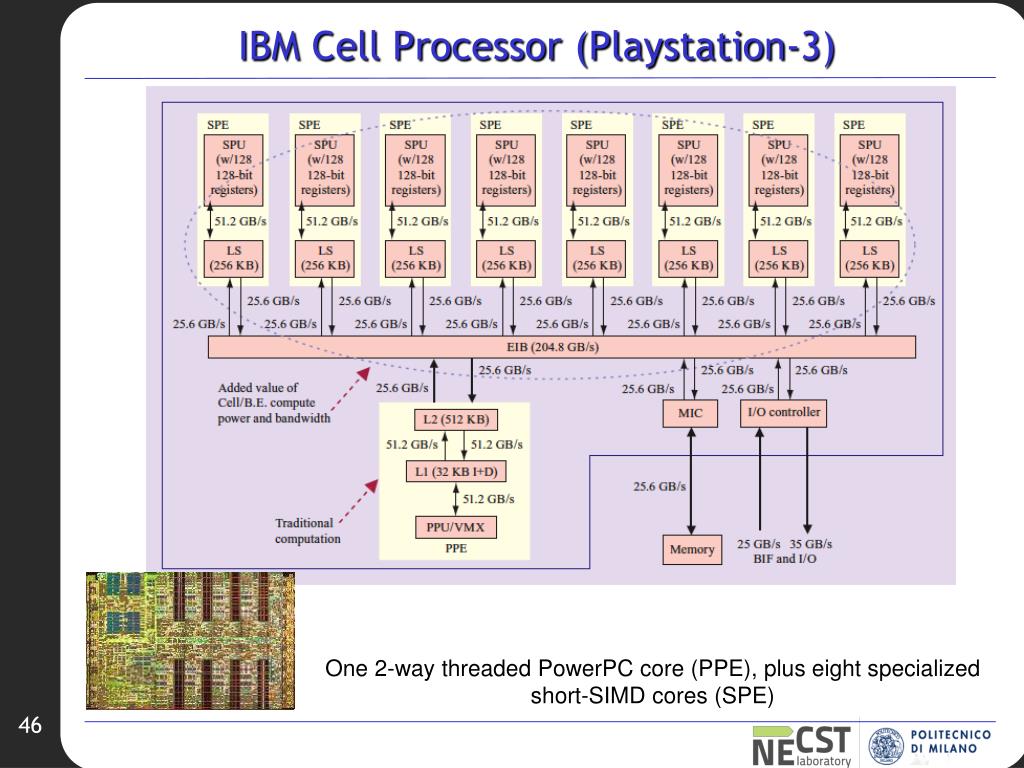 IBM Cell Processor (Playstation-3)

SPE
SPU (w/128 128-bit registers)
51.2 GB/s
LS (256 KB)

SPE
SPU (w/128 128-bit registers)
51.2 GB/s
LS (256 KB)

SPE
SPU (w/128 128-bit registers)
51.2 GB/s
LS (256 KB)

SPE
SPU (w/128 128-bit registers)
51.2 GB/s
LS (256 KB)

SPE
SPU (w/128 128-bit registers)
51.2 GB/s
LS (256 KB)

SPE
SPU (w/128 128-bit registers)
51.2 GB/s
LS (256 KB)

SPE
SPU (w/128 128-bit registers)
51.2 GB/s
LS (256 KB)

SPE
SPU (w/128 128-bit registers)
51.2 GB/s
LS (256 KB)

25.6 GB/s 25.6 GB/s 25.6 GB/s 25.6 GB/s 25.6 GB/s 25.6 GB/s 25.6 GB/s 25.6 GB/s
25.6 GB/s 25.6 GB/s 25.6 GB/s 25.6 GB/s 25.6 GB/s 25.6 GB/s 25.6 GB/s 25.6 GB/s

EIB (204.8 GB/s)

Added value of Cell/B.E. compute power and bandwidth

25.6 GB/s 25.6 GB/s
25.6 GB/s 25.6 GB/s 25.6 GB/s 25.6 GB/s

L2 (512 KB)
51.2 GB/s 51.2 GB/s
L1 (32 KB I+D)
51.2 GB/s
PPU/VMX
PPE

Traditional computation

MIC
I/O controller
25.6 GB/s
Memory
25 GB/s 35 GB/s
BIF and I/O

One 2-way threaded PowerPC core (PPE), plus eight specialized short-SIMD cores (SPE)

46

NECST laboratory
POLITECNICO DI MILANO